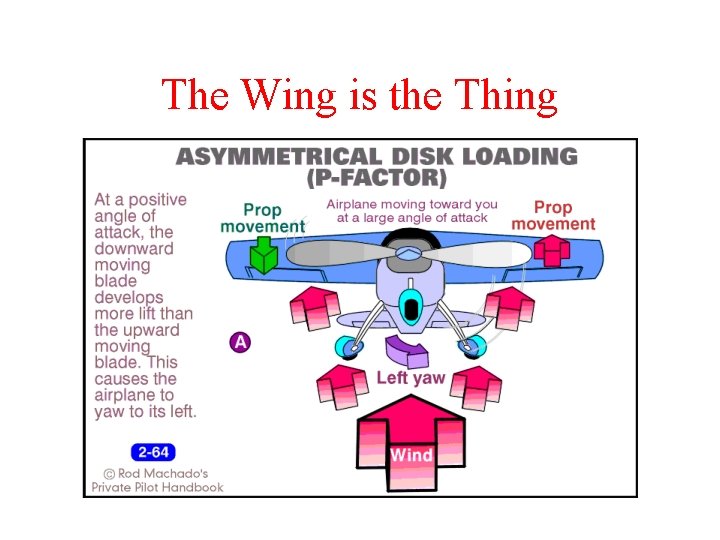 The Wing is the Thing

ASYMMETRICAL DISK LOADING (P-FACTOR)

At a positive angle of attack, the downward moving blade develops more lift than the upward moving blade. This causes the airplane to yaw to its left.

Prop movement

Airplane moving toward you at a large angle of attack

Prop movement

A

Left yaw

Wind

2-64

© Rod Machado's Private Pilot Handbook